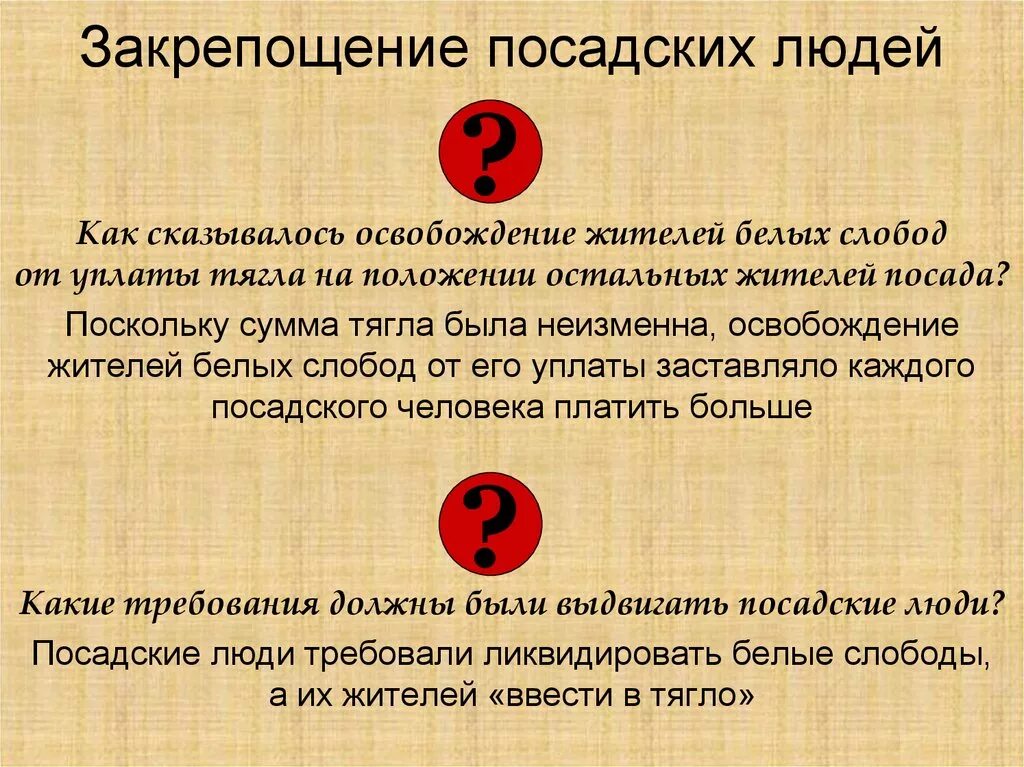 Закрепощение посадских людей

?

Как сказывалось освобождение жителей белых слобод от уплаты тягла на положении остальных жителей посада?

Поскольку сумма тягла была неизменна, освобождение жителей белых слобод от его уплаты заставляло каждого посадского человека платить больше

?

Какие требования должны были выдвигать посадские люди?

Посадские люди требовали ликвидировать белые слободы, а их жителей «ввести в тягло»